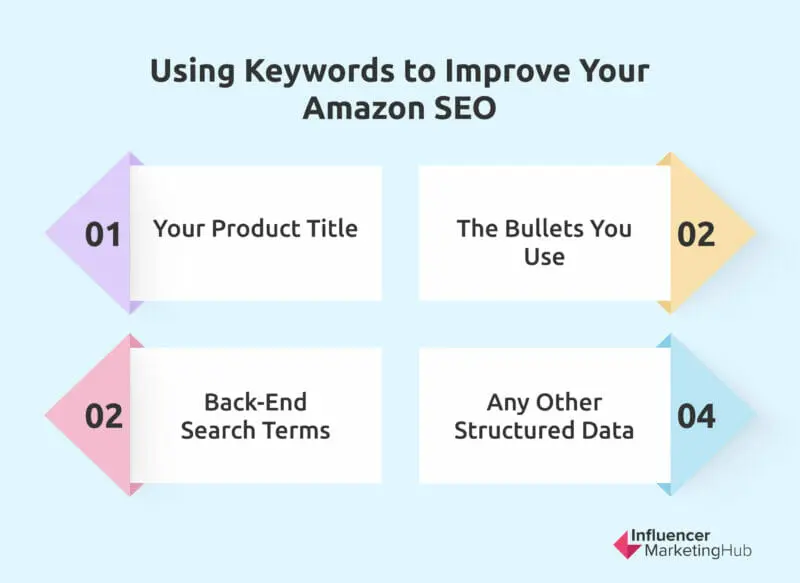 Using Keywords to Improve Your Amazon SEO

01 Your Product Title

The Bullets You Use 02

02 Back-End Search Terms

Any Other Structured Data 04

Influencer MarketingHub